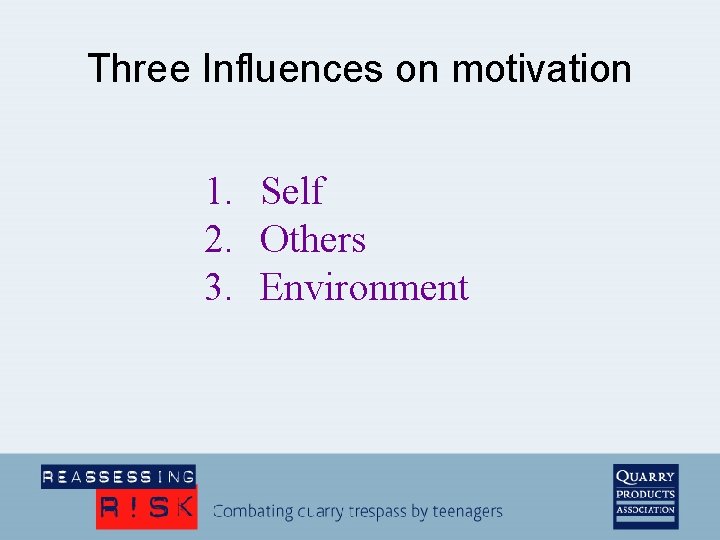 Three Influences on motivation

1. Self
2. Others
3. Environment

REASSESSING
R!SK

Combating quarry trespass by teenagers

QUARRY
PRODUCTS
ASSOCIATION